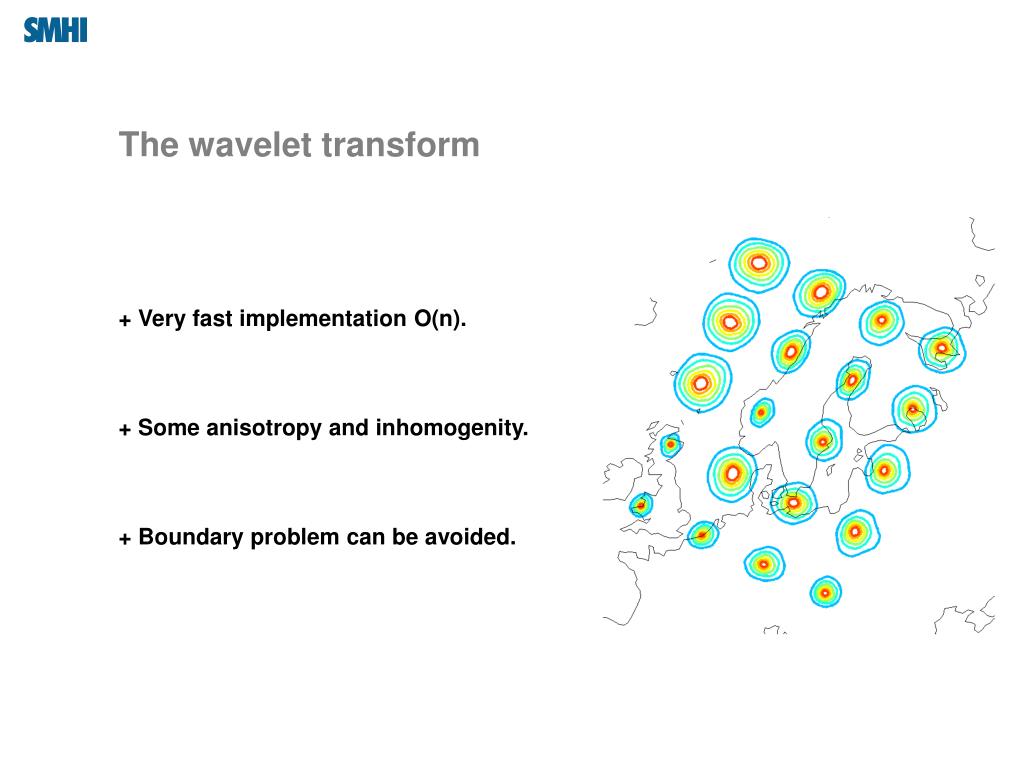 SMHI

The wavelet transform

+ Very fast implementation O(n).

+ Some anisotropy and inhomogenity.

+ Boundary problem can be avoided.